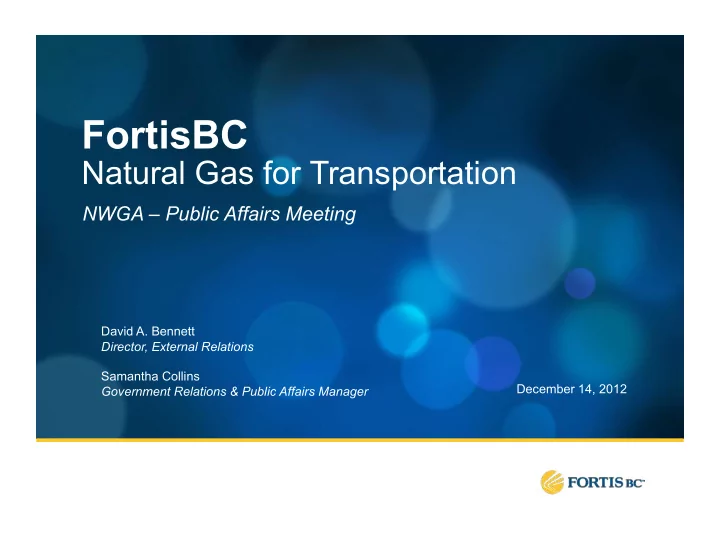 FortisBC
Natural Gas for Transportation

NWGA – Public Affairs Meeting

David A. Bennett
Director, External Relations

Samantha Collins
Government Relations & Public Affairs Manager

December 14, 2012

FORTIS BC™